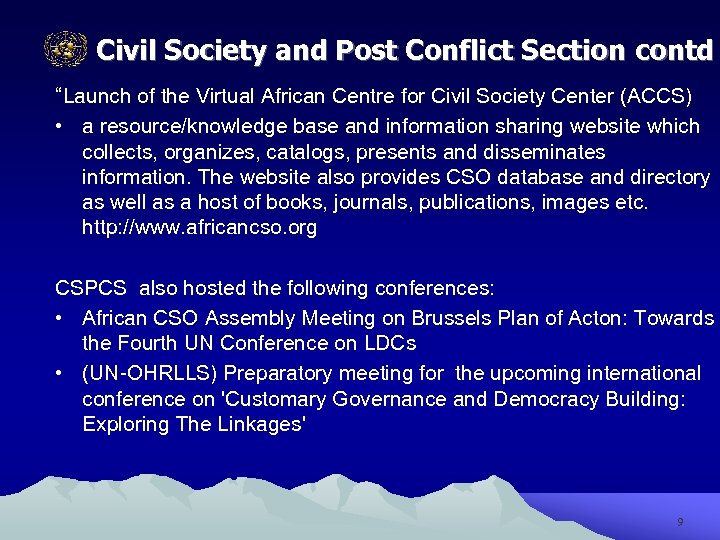 Civil Society and Post Conflict Section contd

“Launch of the Virtual African Centre for Civil Society Center (ACCS)

• a resource/knowledge base and information sharing website which collects, organizes, catalogs, presents and disseminates information. The website also provides CSO database and directory as well as a host of books, journals, publications, images etc. http://www.africancso.org

CSPCS also hosted the following conferences:

• African CSO Assembly Meeting on Brussels Plan of Acton: Towards the Fourth UN Conference on LDCs

• (UN-OHRLLS) Preparatory meeting for the upcoming international conference on 'Customary Governance and Democracy Building: Exploring The Linkages'

9